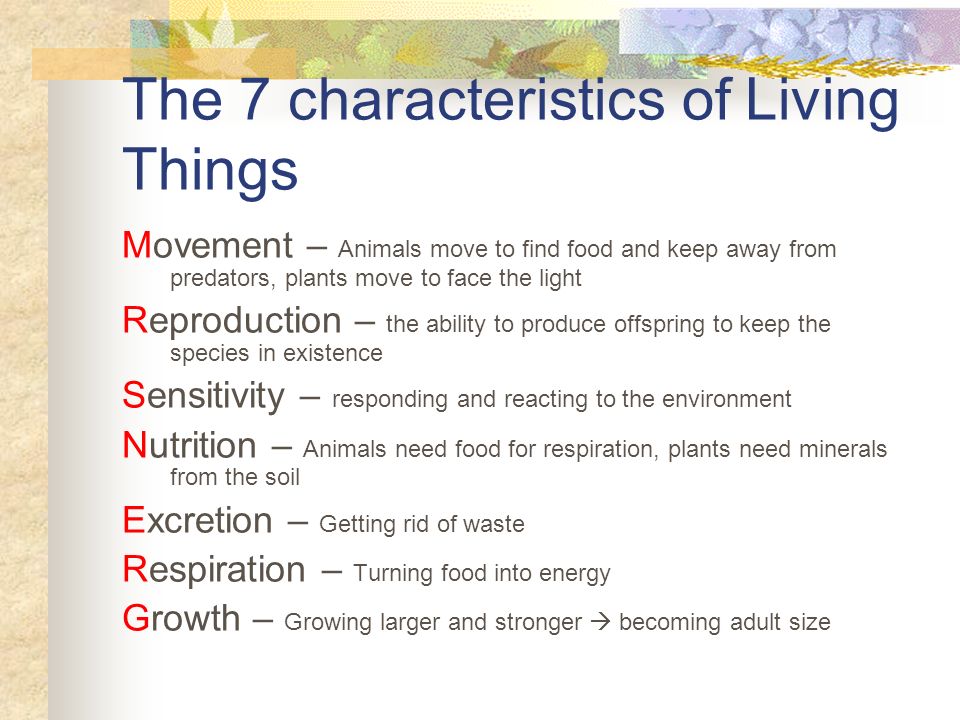 The 7 characteristics of Living Things

Movement – Animals move to find food and keep away from predators, plants move to face the light

Reproduction – the ability to produce offspring to keep the species in existence

Sensitivity – responding and reacting to the environment

Nutrition – Animals need food for respiration, plants need minerals from the soil

Excretion – Getting rid of waste

Respiration – Turning food into energy

Growth – Growing larger and stronger → becoming adult size